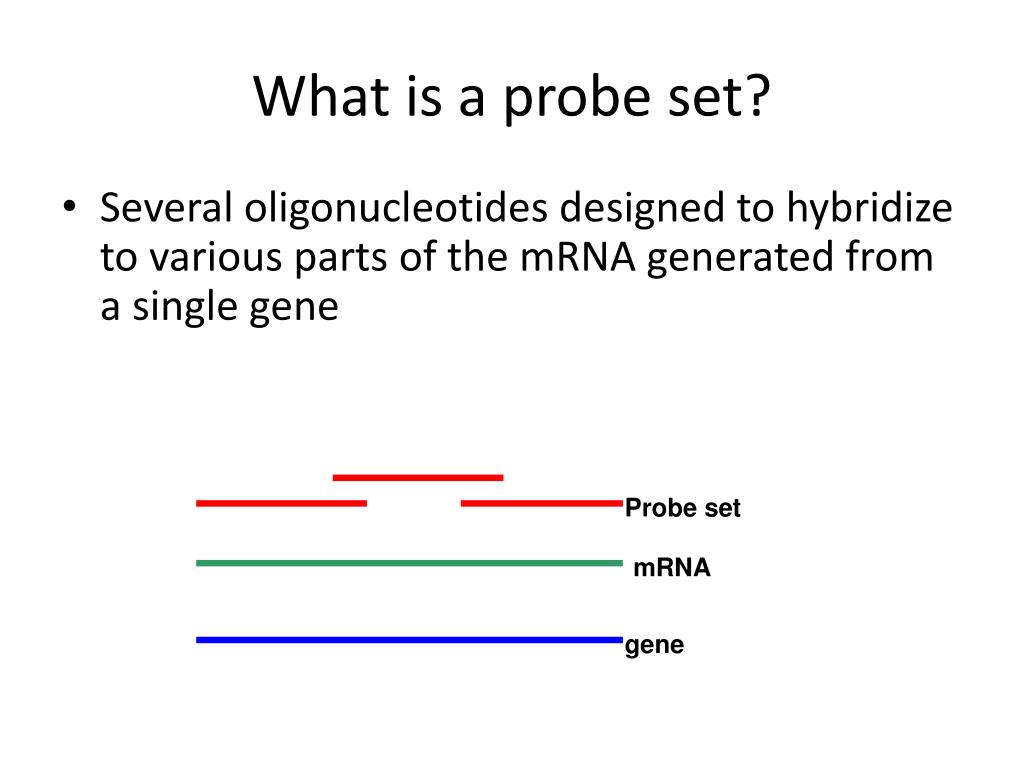 What is a probe set?

• Several oligonucleotides designed to hybridize to various parts of the mRNA generated from a single gene

Probe set

mRNA

gene